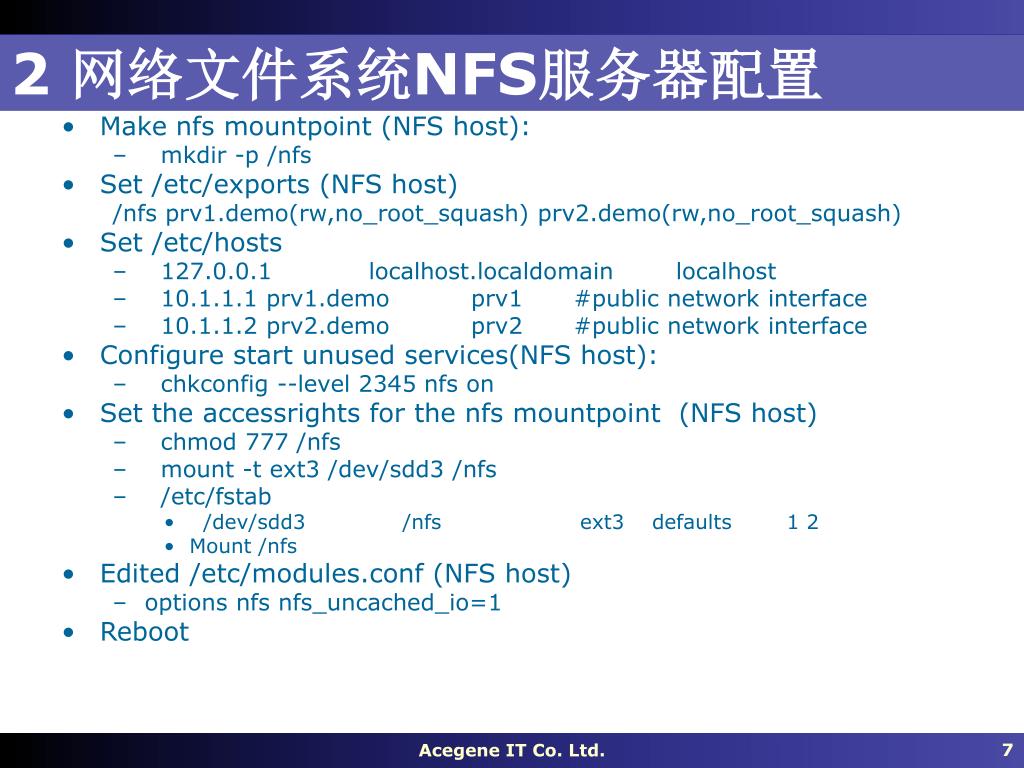 2 网络文件系统NFS服务器配置

• Make nfs mountpoint (NFS host):
  – mkdir -p /nfs
• Set /etc/exports (NFS host)
  /nfs prv1.demo(rw,no_root_squash) prv2.demo(rw,no_root_squash)
• Set /etc/hosts
  – 127.0.0.1 localhost.localdomain localhost
  – 10.1.1.1 prv1.demo prv1 #public network interface
  – 10.1.1.2 prv2.demo prv2 #public network interface
• Configure start unused services(NFS host):
  – chkconfig --level 2345 nfs on
• Set the accessrights for the nfs mountpoint (NFS host)
  – chmod 777 /nfs
  – mount -t ext3 /dev/sdd3 /nfs
  – /etc/fstab
    • /dev/sdd3 /nfs ext3 defaults 1 2
    • Mount /nfs
• Edited /etc/modules.conf (NFS host)
  – options nfs nfs_uncached_io=1
• Reboot

Acegene IT Co. Ltd.

7